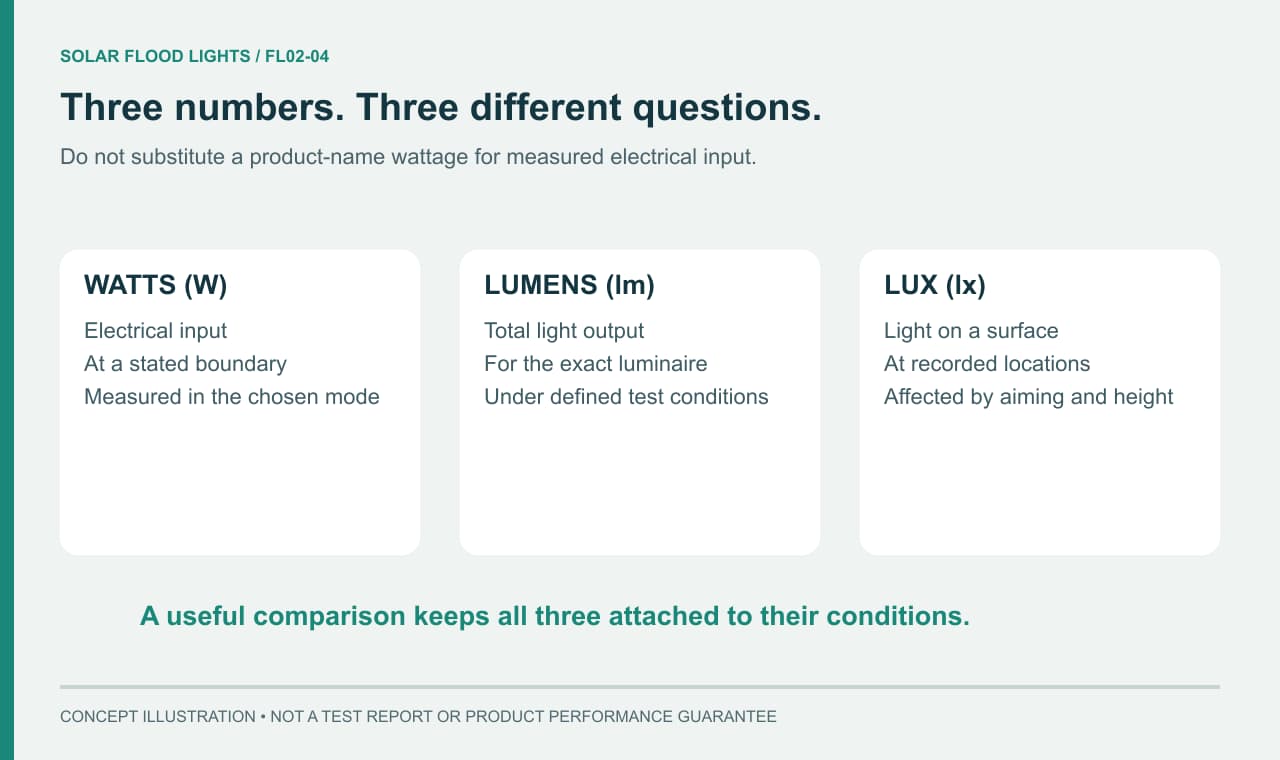 SOLAR FLOOD LIGHTS / FL02-04

Three numbers. Three different questions.

Do not substitute a product-name wattage for measured electrical input.

WATTS (W)

Electrical input
At a stated boundary
Measured in the chosen mode

LUMENS (lm)

Total light output
For the exact luminaire
Under defined test conditions

LUX (lx)

Light on a surface
At recorded locations
Affected by aiming and height

A useful comparison keeps all three attached to their conditions.

CONCEPT ILLUSTRATION • NOT A TEST REPORT OR PRODUCT PERFORMANCE GUARANTEE